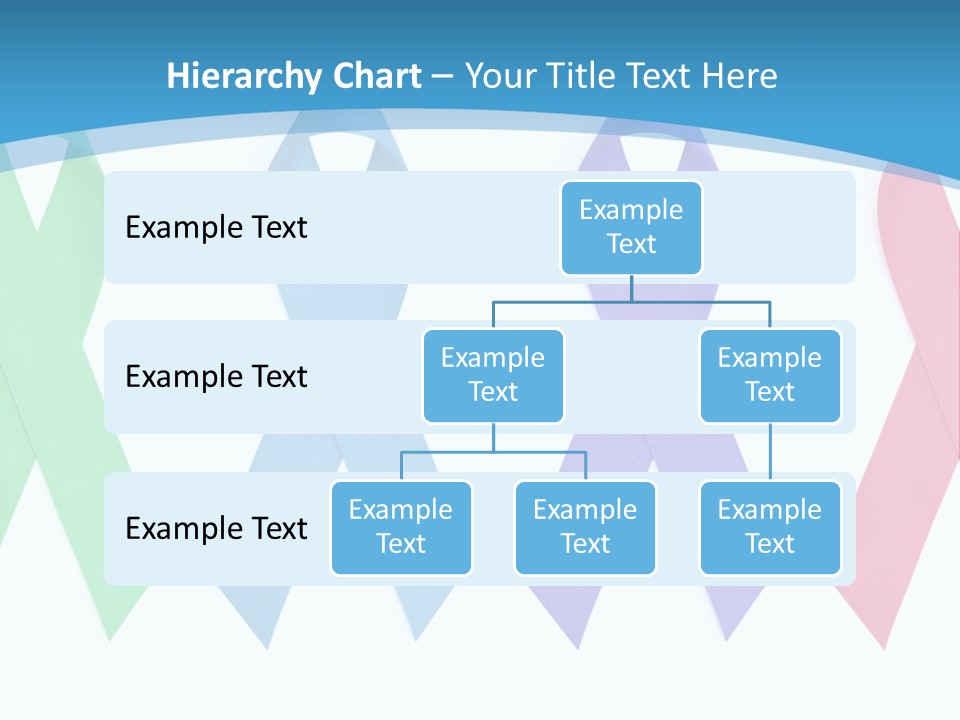 Hierarchy Chart – Your Title Text Here

Example Text

Example Text

Example Text

Example Text

Example Text

Example Text

Example Text

Example Text

Example Text